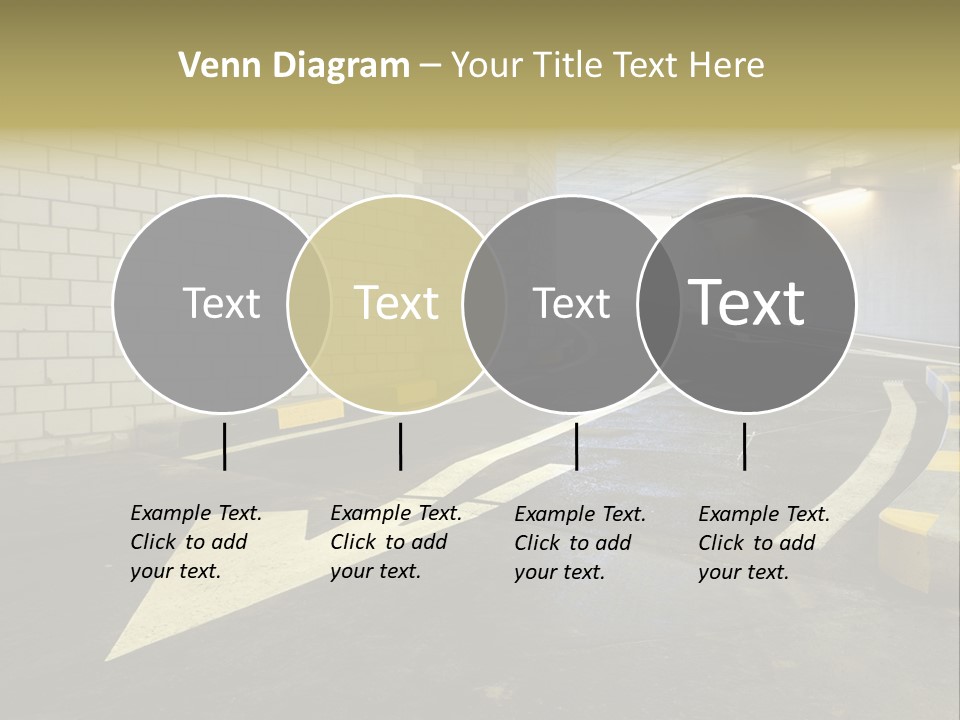 Venn Diagram – Your Title Text Here

Text

Text

Text

Text

Example Text. Click to add your text.

Example Text. Click to add your text.

Example Text. Click to add your text.

Example Text. Click to add your text.